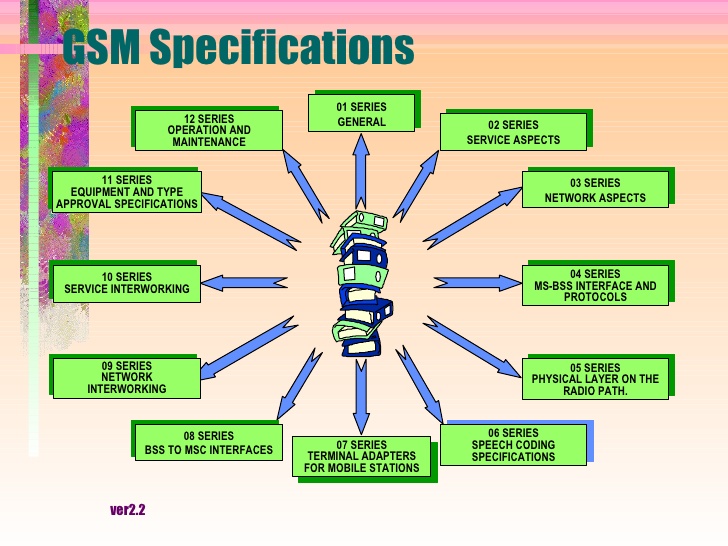 GSM Specifications

01 SERIES
GENERAL

02 SERIES
SERVICE ASPECTS

03 SERIES
NETWORK ASPECTS

04 SERIES
MS-BSS INTERFACE AND PROTOCOLS

05 SERIES
PHYSICAL LAYER ON THE RADIO PATH.

06 SERIES
SPEECH CODING SPECIFICATIONS

07 SERIES
TERMINAL ADAPTERS FOR MOBILE STATIONS

08 SERIES
BSS TO MSC INTERFACES

09 SERIES
NETWORK INTERWORKING

10 SERIES
SERVICE INTERWORKING

11 SERIES
EQUIPMENT AND TYPE APPROVAL SPECIFICATIONS

12 SERIES
OPERATION AND MAINTENANCE

ver2.2